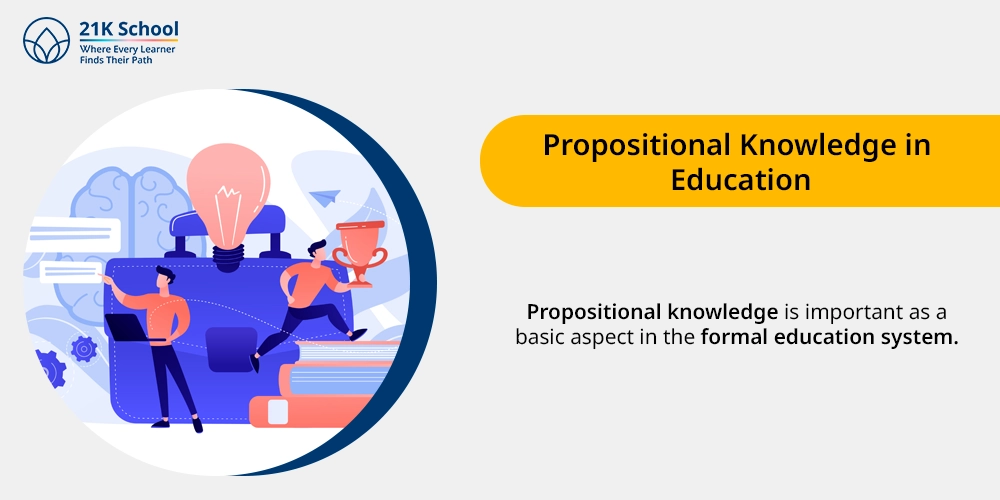 21K School
Where Every Learner
Finds Their Path

Propositional Knowledge in Education

Propositional knowledge is important as a basic aspect in the formal education system.